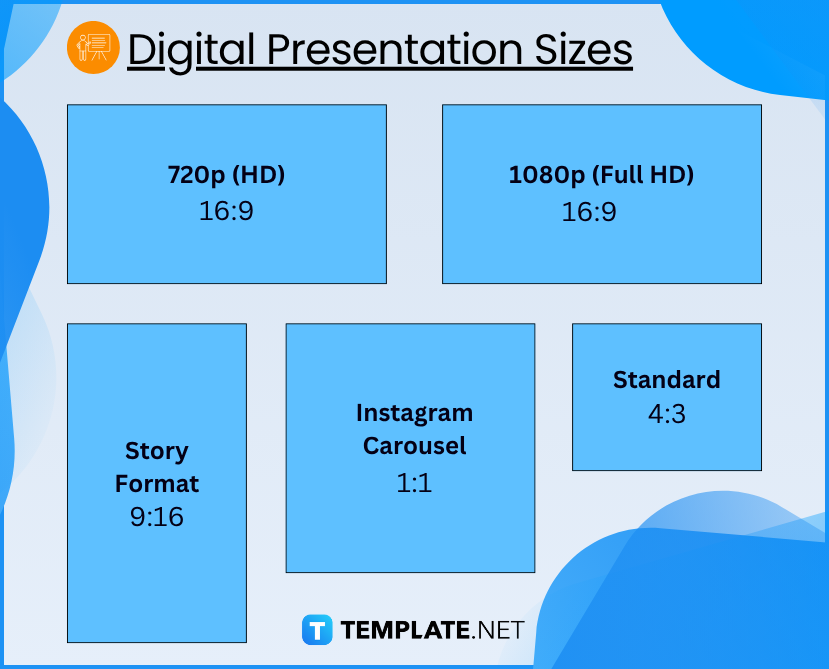 Digital Presentation Sizes

720p (HD)
16:9

1080p (Full HD)
16:9

Story Format
9:16

Instagram Carousel
1:1

Standard
4:3

TEMPLATE.NET